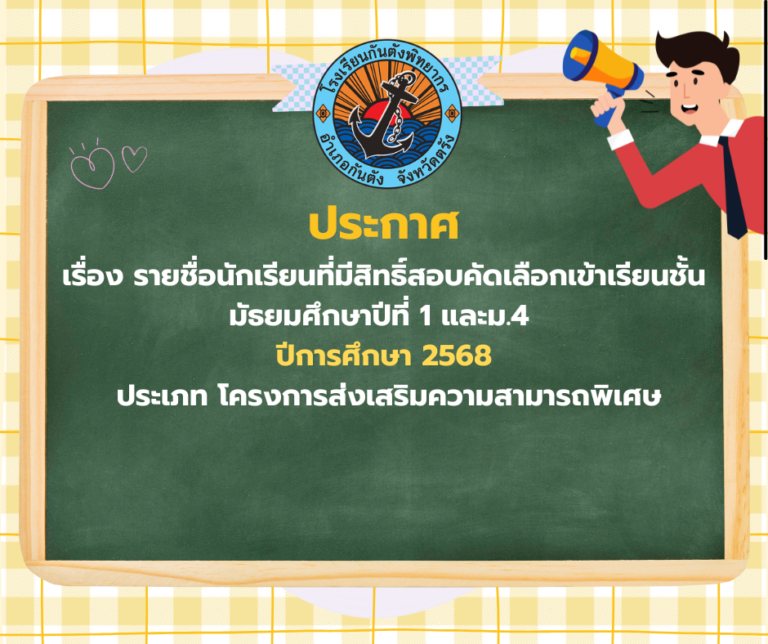 โรงเรียนกันตังพิทยากร
อำเภอกันตัง จังหวัดตรัง

ประกาศ

เรื่อง รายชื่อนักเรียนที่มีสิทธิ์สอบคัดเลือกเข้าเรียนชั้นมัธยมศึกษาปีที่ 1 และม.4

ปีการศึกษา 2568

ประเภท โครงการส่งเสริมความสามารถพิเศษ